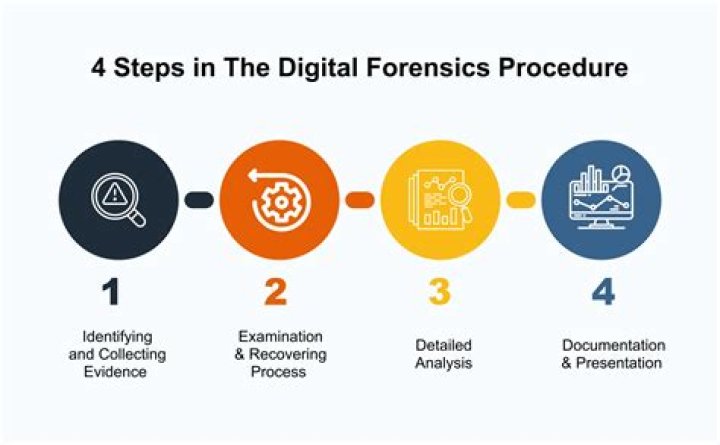 4 Steps in The Digital Forensics Procedure

1
Identifying and Collecting Evidence

2
Examination & Recovering Process

3
Detailed Analysis

4
Documentation & Presentation